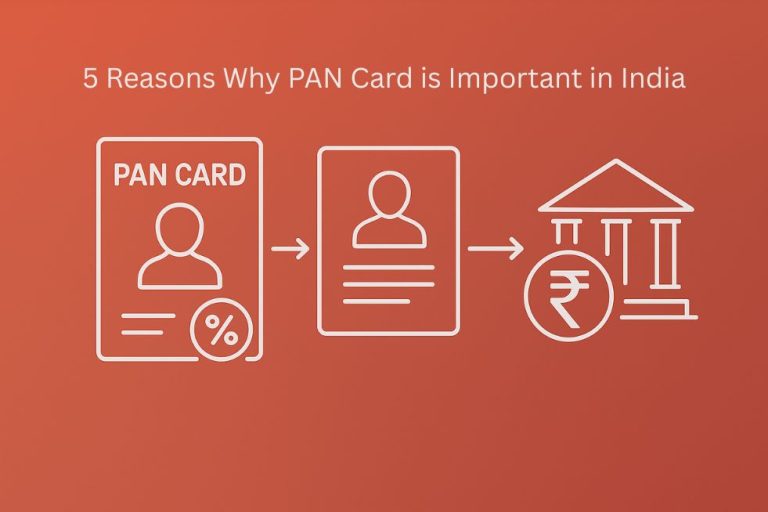 5 Reasons Why PAN Card is Important in India

PAN CARD

%

₹